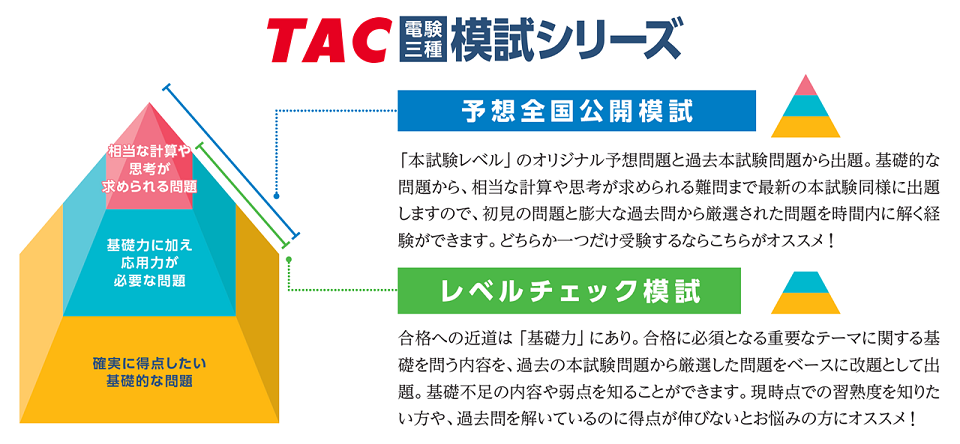 TAC 電験三種 模試シリーズ

相当な計算や思考が求められる問題

基礎力に加え応用力が必要な問題

確実に得点したい基礎的な問題

予想全国公開模試

「本試験レベル」のオリジナル予想問題と過去本試験問題から出題。基礎的な問題から、相当な計算や思考が求められる難問まで最新の本試験同様に出題しますので、初見の問題と膨大な過去問から厳選された問題を時間内に解く経験ができます。どちらか一つだけ受験するならこちらがオススメ！

レベルチェック模試

合格への近道は「基礎力」にあり。合格に必須となる重要なテーマに関する基礎を問う内容を、過去の本試験問題から厳選した問題をベースに改題として出題。基礎不足の内容や弱点を知ることができます。現時点での習熟度を知りたい方や、過去問を解いているのに得点が伸びないとお悩みの方にオススメ！